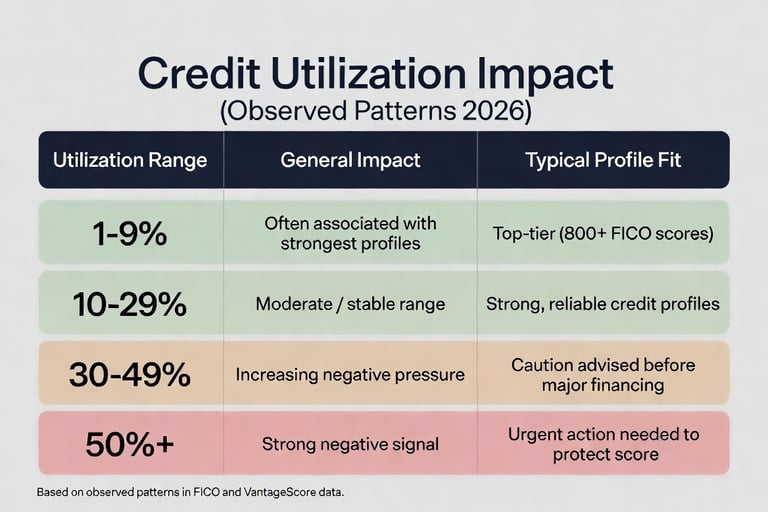 Credit Utilization Impact
(Observed Patterns 2026)

| Utilization Range | General Impact | Typical Profile Fit |
|---|---|---|
| 1-9% | Often associated with strongest profiles | Top-tier (800+ FICO scores) |
| 10-29% | Moderate / stable range | Strong, reliable credit profiles |
| 30-49% | Increasing negative pressure | Caution advised before major financing |
| 50%+ | Strong negative signal | Urgent action needed to protect score |

Based on observed patterns in FICO and VantageScore data.